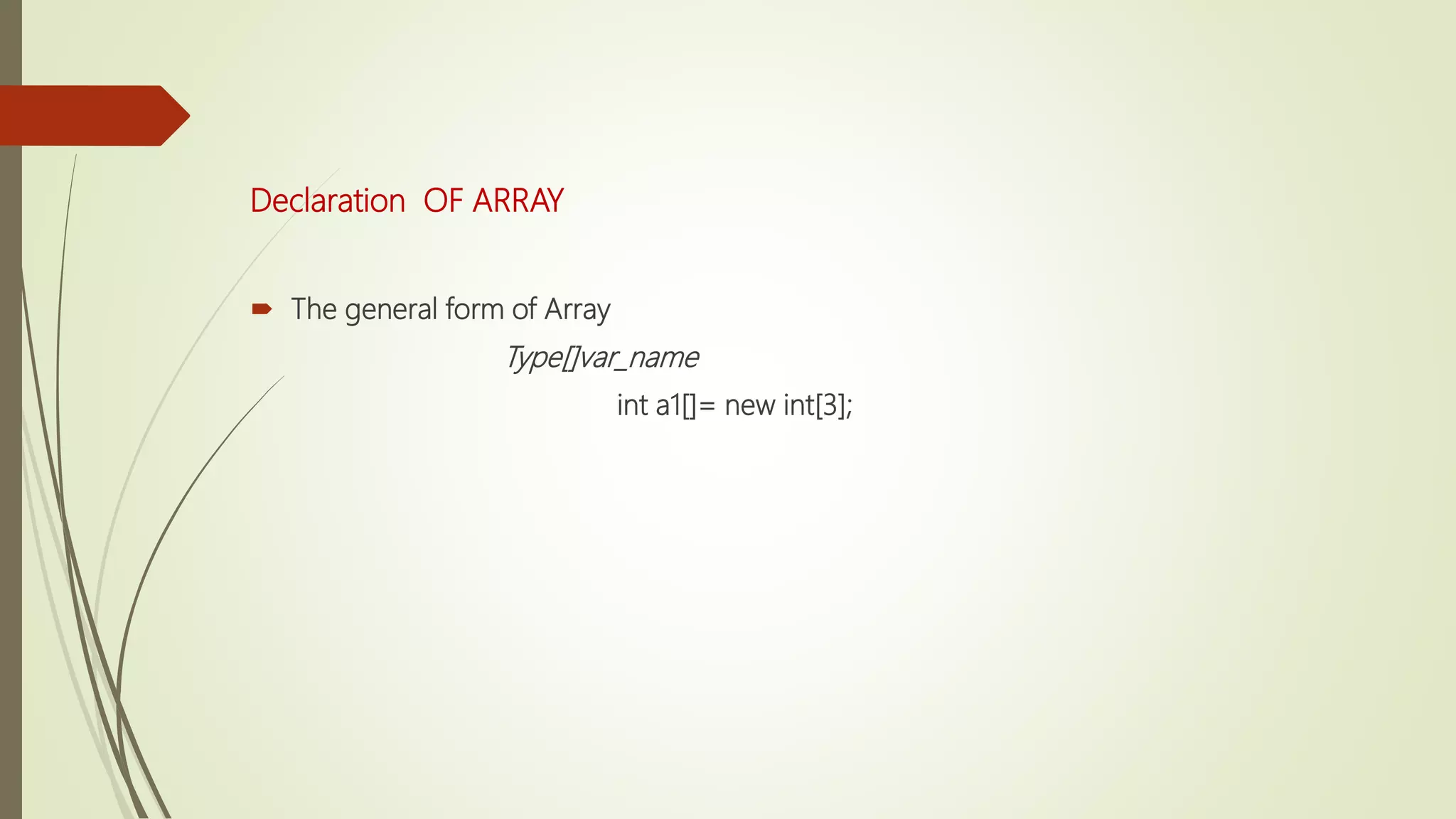 Declaration  OF ARRAY

The general form of Array

Type[]var_name

int a1[]= new int[3];